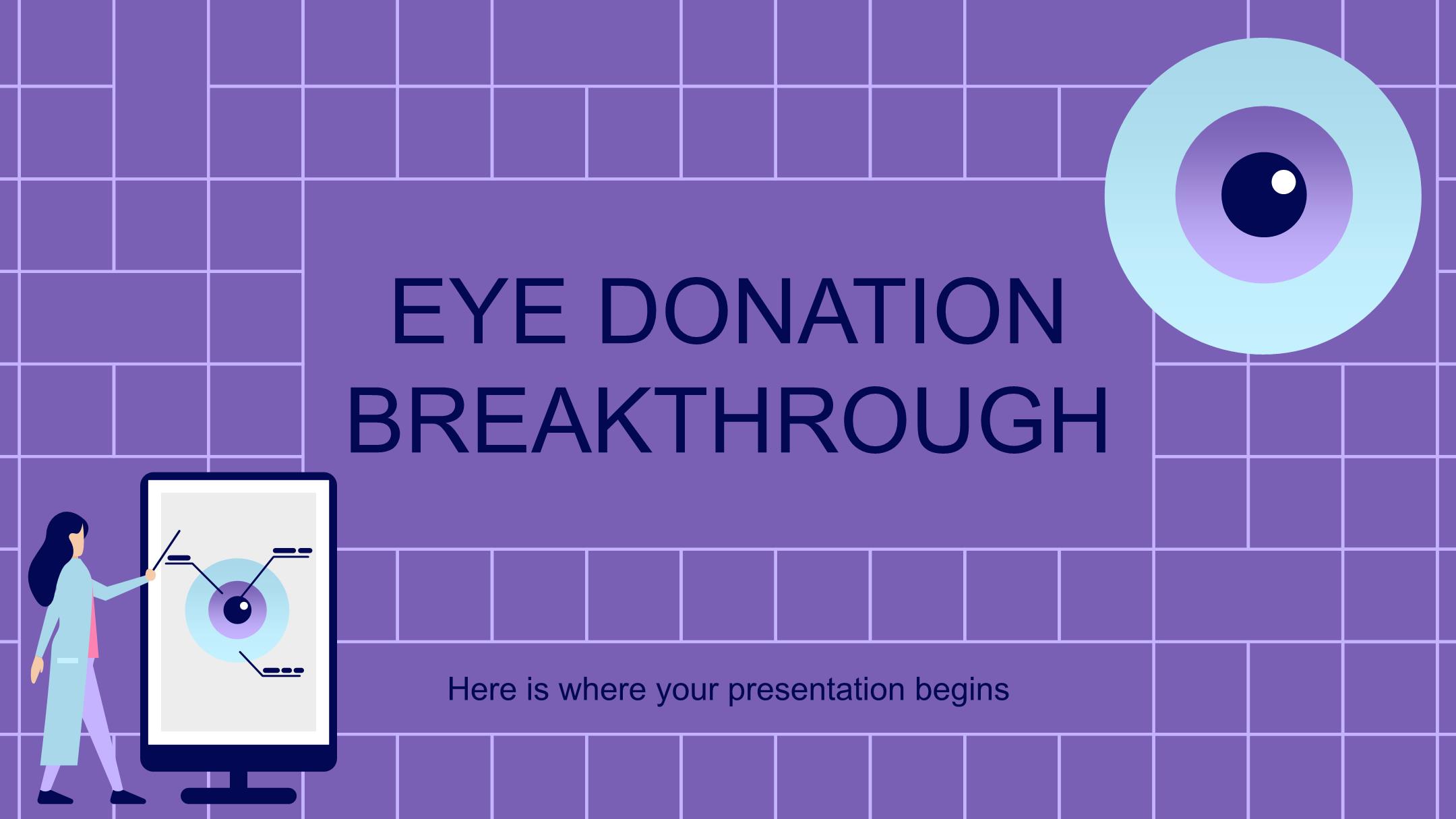 EYE DONATION BREAKTHROUGH

Here is where your presentation begins